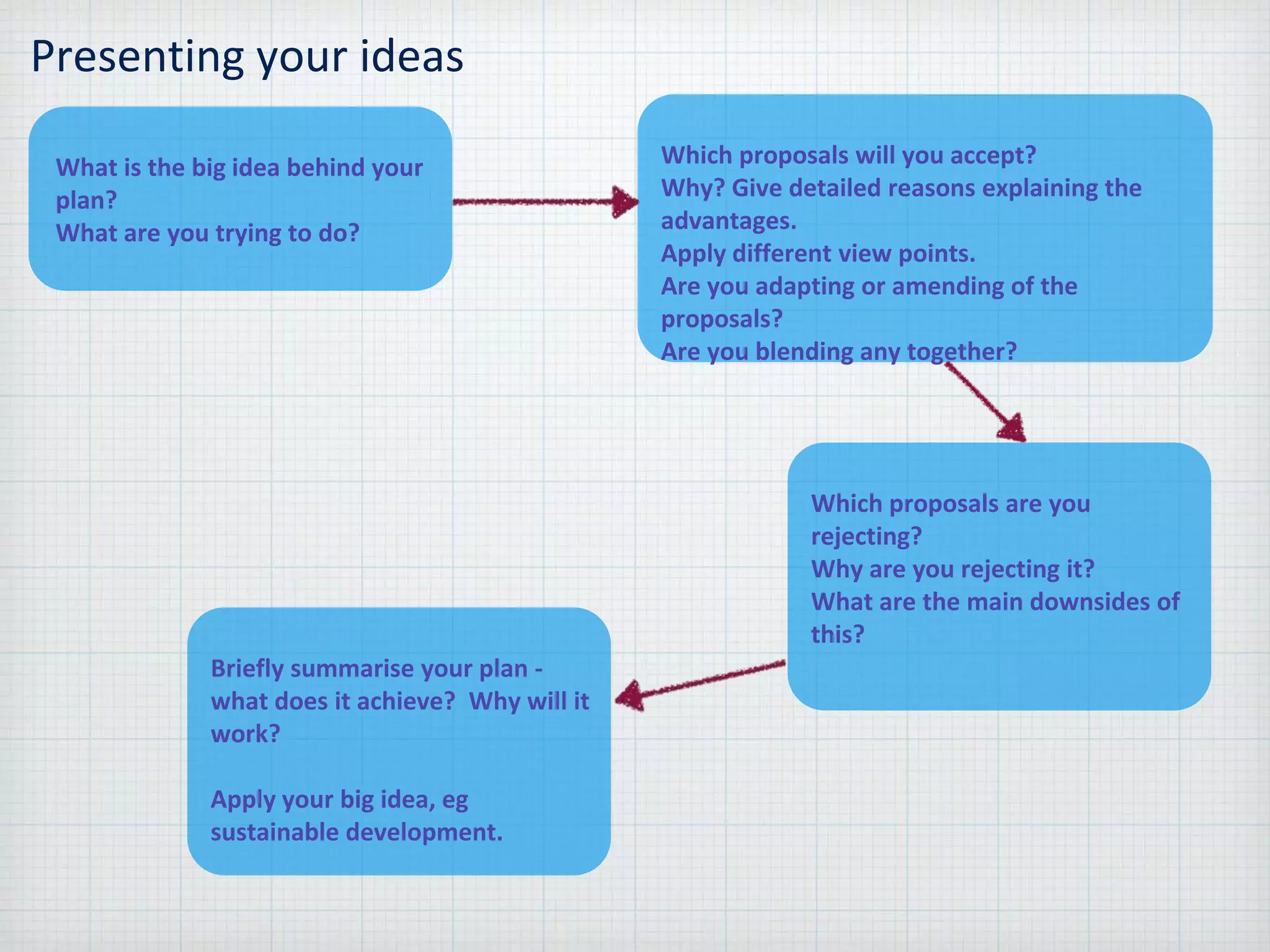 Presenting your ideas

What is the big idea behind your plan?
What are you trying to do?

Which proposals will you accept?
Why? Give detailed reasons explaining the advantages.
Apply different view points.
Are you adapting or amending of the proposals?
Are you blending any together?

Which proposals are you rejecting?
Why are you rejecting it?
What are the main downsides of this?

Briefly summarise your plan - what does it achieve? Why will it work?

Apply your big idea, eg sustainable development.